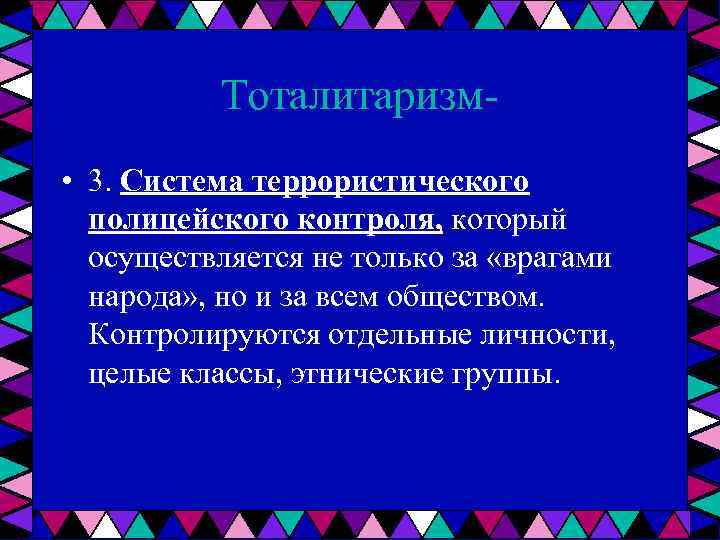 Тоталитаризм-

• 3. Система террористического полицейского контроля, который осуществляется не только за «врагами народа», но и за всем обществом. Контролируются отдельные личности, целые классы, этнические группы.